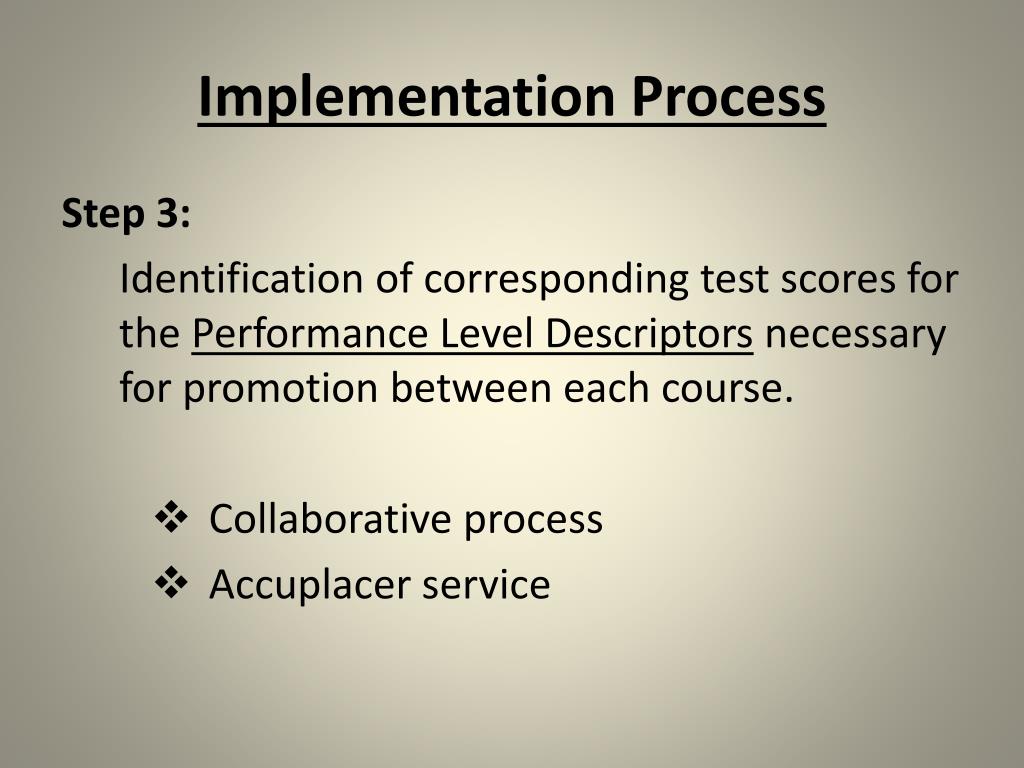 Implementation Process

Step 3:

Identification of corresponding test scores for the Performance Level Descriptors necessary for promotion between each course.

❖ Collaborative process
❖ Accuplacer service